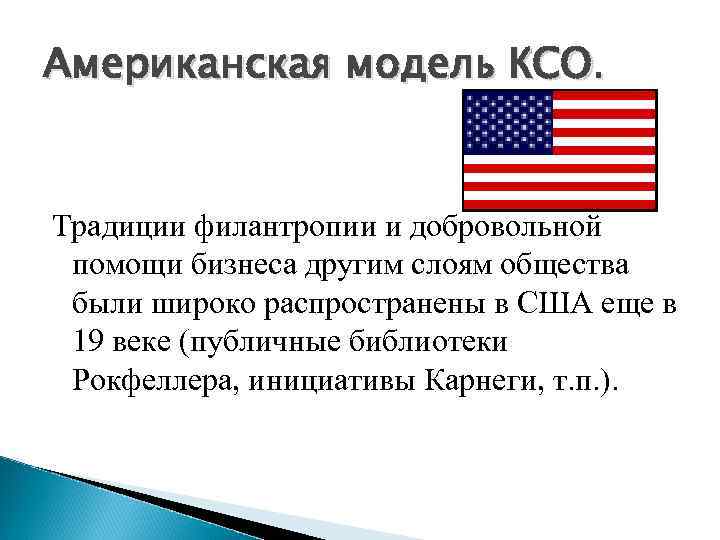 Американская модель КСО.

Традиции филантропии и добровольной помощи бизнеса другим слоям общества были широко распространены в США еще в 19 веке (публичные библиотеки Рокфеллера, инициативы Карнеги, т.п.).